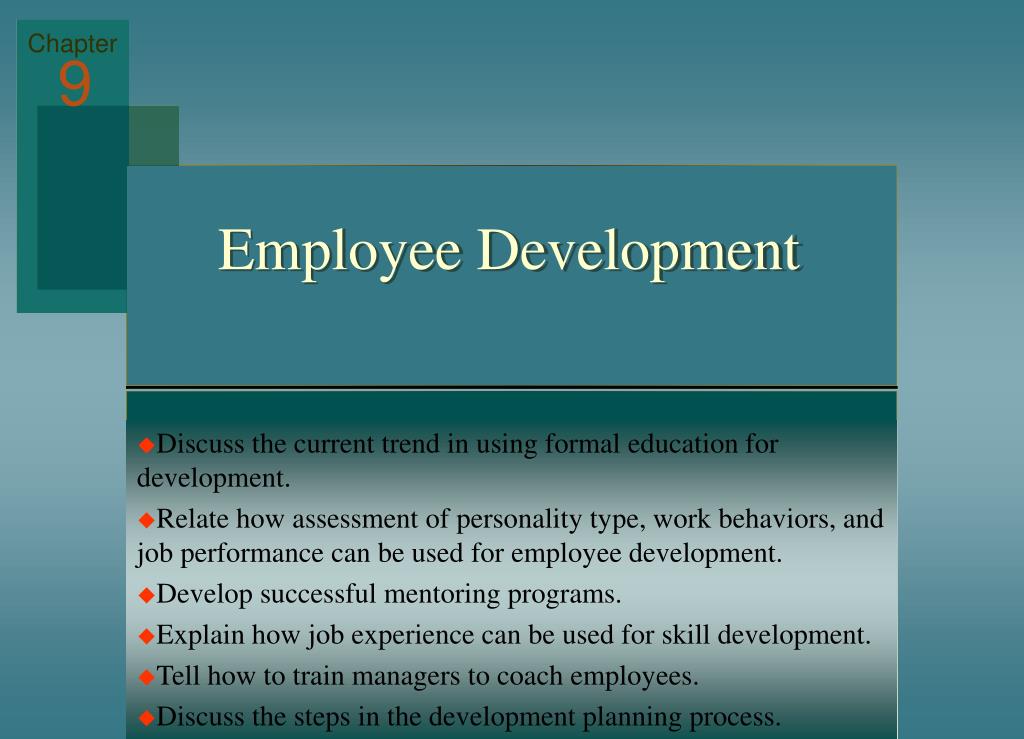 Chapter
9

Employee Development

◆Discuss the current trend in using formal education for development.

◆Relate how assessment of personality type, work behaviors, and job performance can be used for employee development.

◆Develop successful mentoring programs.

◆Explain how job experience can be used for skill development.

◆Tell how to train managers to coach employees.

◆Discuss the steps in the development planning process.